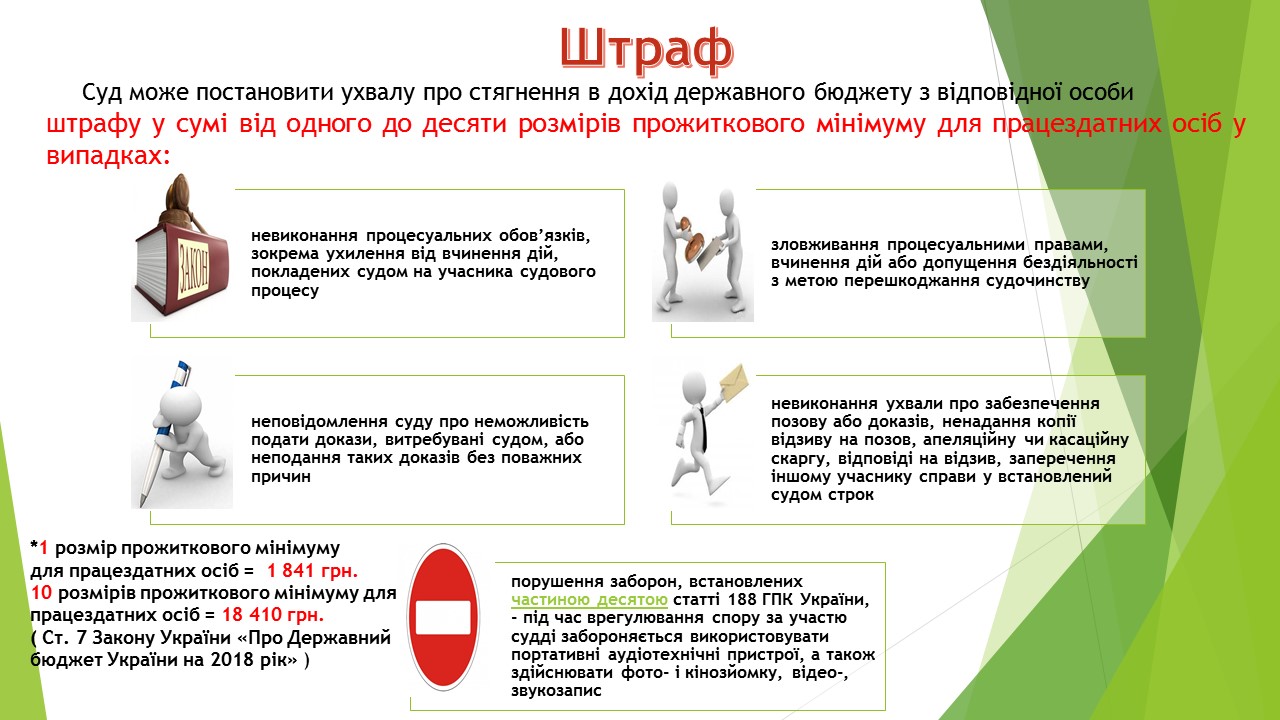 Штраф

Суд може постановити ухвалу про стягнення в дохід державного бюджету з відповідної особи штрафу у сумі від одного до десяти розмірів прожиткового мінімуму для працездатних осіб у випадках:

ЗАКОН

невиконання процесуальних обов'язків, зокрема ухилення від вчинення дій, покладених судом на учасника судового процесу

зловживання процесуальними правами, вчинення дій або допущення бездіяльності з метою перешкоджання судочинству

неповідомлення суду про неможливість подати докази, витребувані судом, або неподання таких доказів без поважних причин

невиконання ухвали про забезпечення позову або доказів, ненадання копії відзиву на позов, апеляційну чи касаційну скаргу, відповіді на відзив, заперечення іншому учаснику справи у встановлений судом строк

*1 розмір прожиткового мінімуму для працездатних осіб = 1 841 грн.
10 розмірів прожиткового мінімуму для працездатних осіб = 18 410 грн.
( Ст. 7 Закону України «Про Державний бюджет України на 2018 рік» )

порушення заборон, встановлених частиною десятою статті 188 ГПК України, - під час врегулювання спору за участю судді забороняється використовувати портативні аудіотехнічні пристрої, а також здійснювати фото- і кінозйомку, відео-, звукозапис